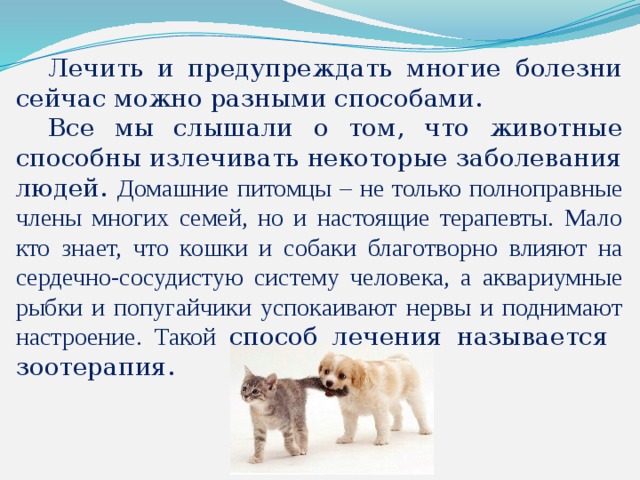 Лечить и предупреждать многие болезни сейчас можно разными способами.

Все мы слышали о том, что животные способны излечивать некоторые заболевания людей. Домашние питомцы – не только полноправные члены многих семей, но и настоящие терапевты. Мало кто знает, что кошки и собаки благотворно влияют на сердечно-сосудистую систему человека, а аквариумные рыбки и попугайчики успокаивают нервы и поднимают настроение. Такой способ лечения называется зоотерапия.